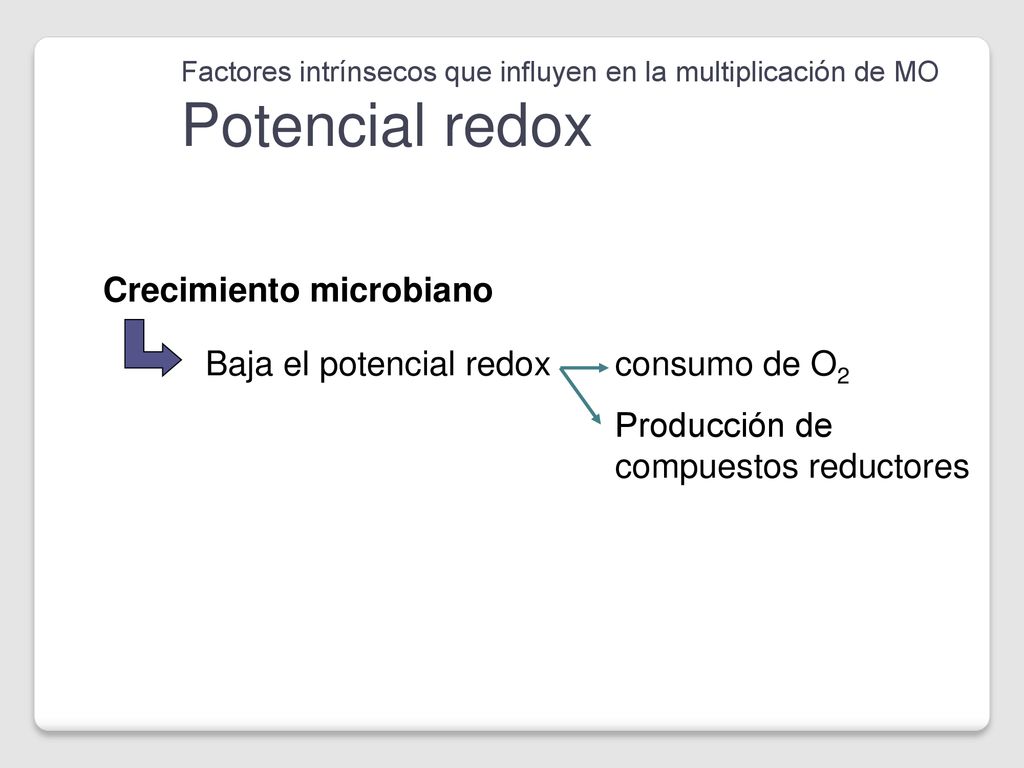 Factores intrínsecos que influyen en la multiplicación de MO
Potencial redox

Crecimiento microbiano

Baja el potencial redox

consumo de $O_2$

Producción de compuestos reductores